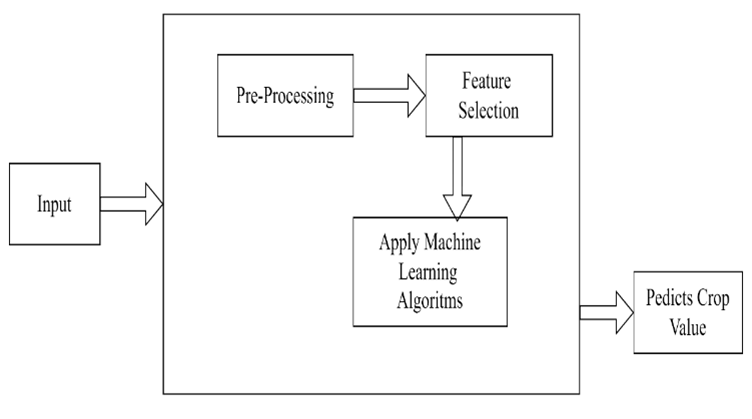 Input

Pre-Processing

Feature Selection

Apply Machine Learning Algoritms

Pedicts Crop Value